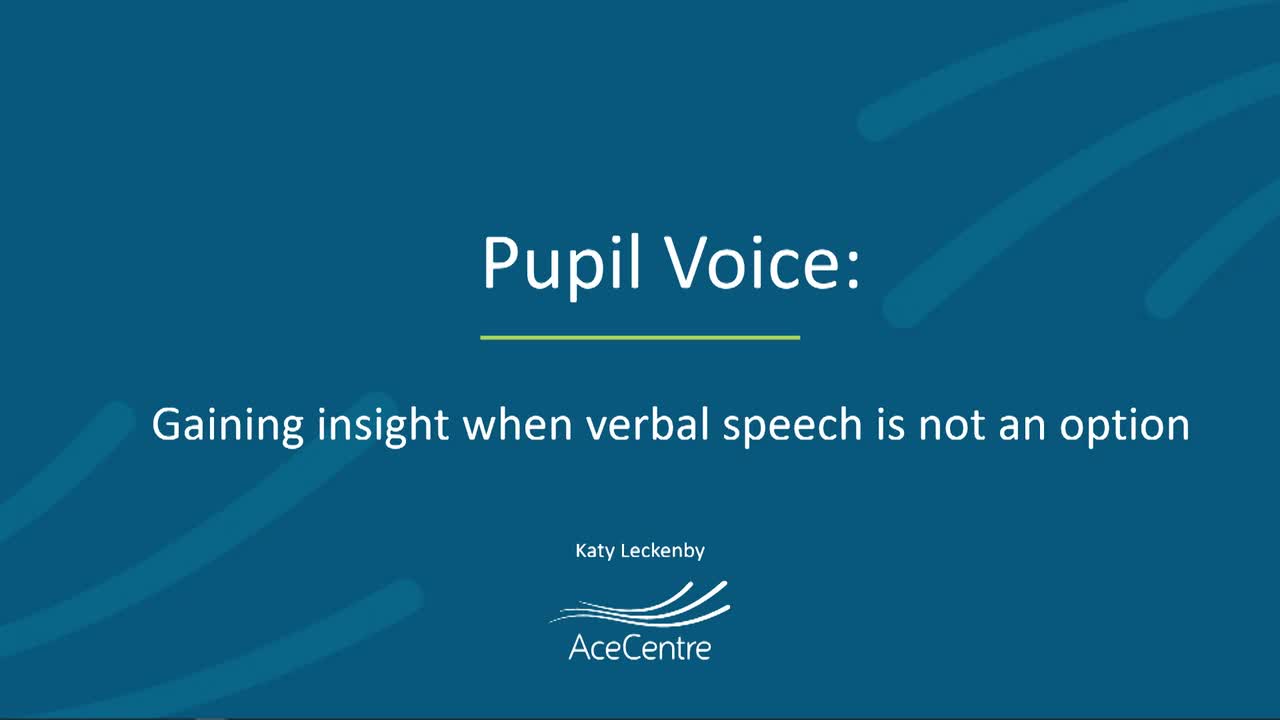 Pupil Voice:

Gaining insight when verbal speech is not an option

Katy Leckenby

AceCentre